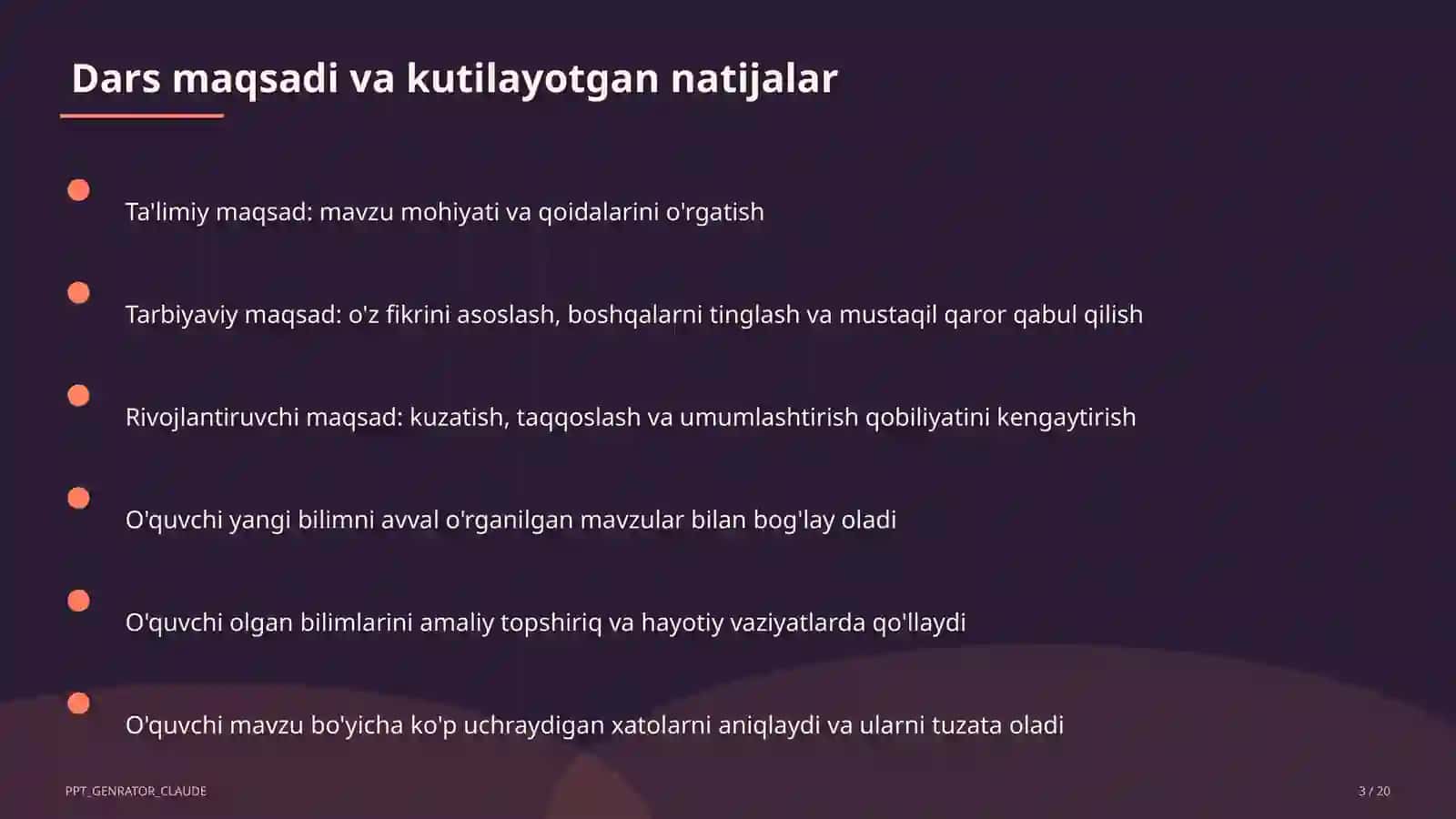 Dars maqsadi va kutilayotgan natijalar

Ta'limiy maqsad: mavzu mohiyati va qoidalarini o'rgatish

Tarbiyaviy maqsad: o'z fikrini asoslash, boshqalarni tinglash va mustaqil qaror qabul qilish

Rivojlantiruvchi maqsad: kuzatish, taqqoslash va umumlashtirish qobiliyatini kengaytirish

O'quvchi yangi bilimni avval o'rganilgan mavzular bilan bog'lay oladi

O'quvchi olgan bilimlarini amaliy topshiriq va hayotiy vaziyatlarda qo'llaydi

O'quvchi mavzu bo'yicha ko'p uchraydigan xatolarni aniqlaydi va ularni tuzata oladi

PPT_GENRATOR_CLAUDE

3 / 20